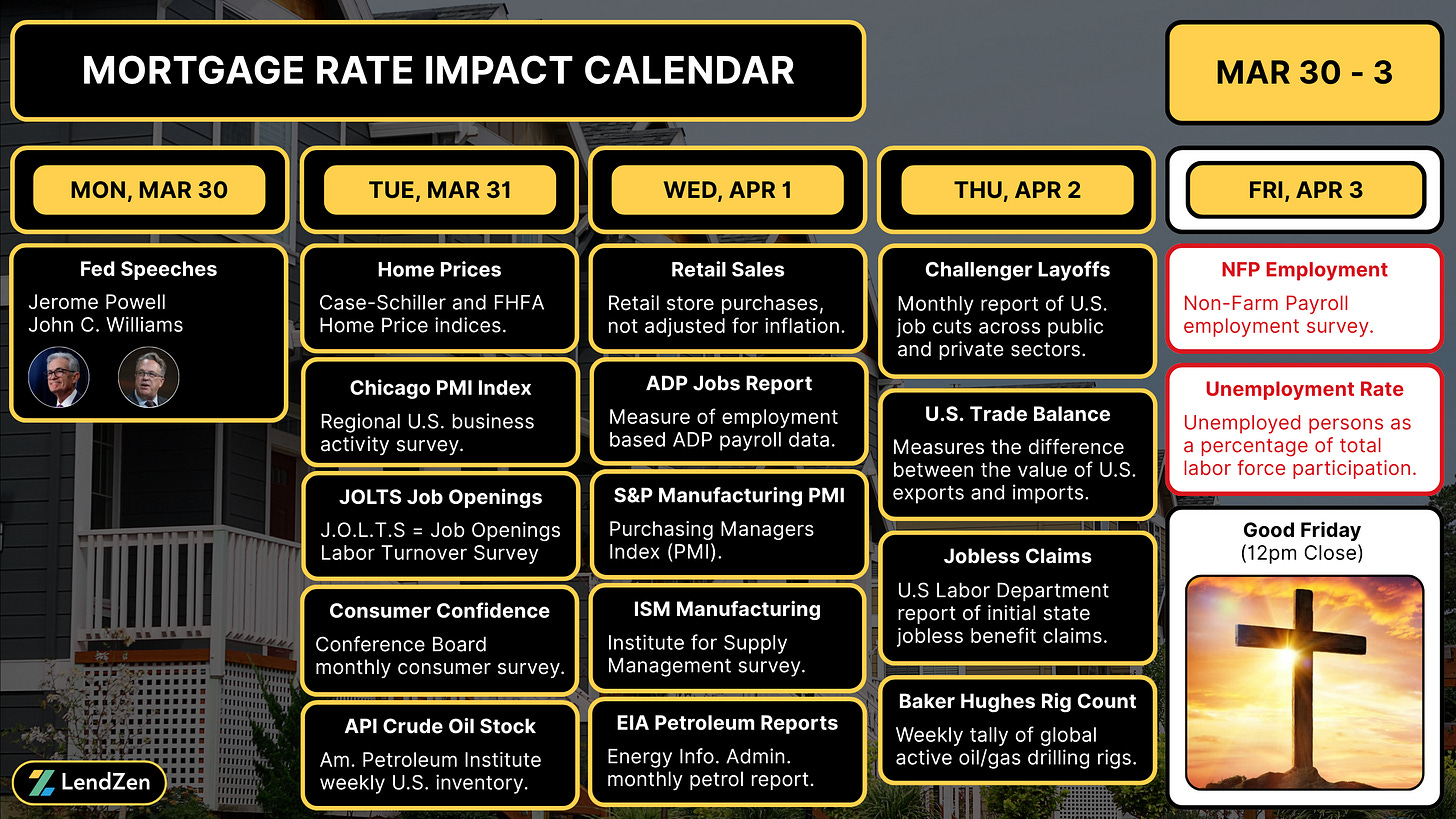 MORTGAGE RATE IMPACT CALENDAR

MAR 30 - 3

MON, MAR 30

Fed Speeches
Jerome Powell
John C. Williams

TUE, MAR 31

Home Prices
Case-Schiller and FHFA Home Price indices.

Chicago PMI Index
Regional U.S. business activity survey.

JOLTS Job Openings
J.O.L.T.S = Job Openings Labor Turnover Survey

Consumer Confidence
Conference Board monthly consumer survey.

API Crude Oil Stock
Am. Petroleum Institute weekly U.S. inventory.

WED, APR 1

Retail Sales
Retail store purchases, not adjusted for inflation.

ADP Jobs Report
Measure of employment based ADP payroll data.

S&P Manufacturing PMI
Purchasing Managers Index (PMI).

ISM Manufacturing
Institute for Supply Management survey.

EIA Petroleum Reports
Energy Info. Admin. monthly petrol report.

THU, APR 2

Challenger Layoffs
Monthly report of U.S. job cuts across public and private sectors.

U.S. Trade Balance
Measures the difference between the value of U.S. exports and imports.

Jobless Claims
U.S Labor Department report of initial state jobless benefit claims.

Baker Hughes Rig Count
Weekly tally of global active oil/gas drilling rigs.

FRI, APR 3

NFP Employment
Non-Farm Payroll employment survey.

Unemployment Rate
Unemployed persons as a percentage of total labor force participation.

Good Friday
(12pm Close)

LendZen